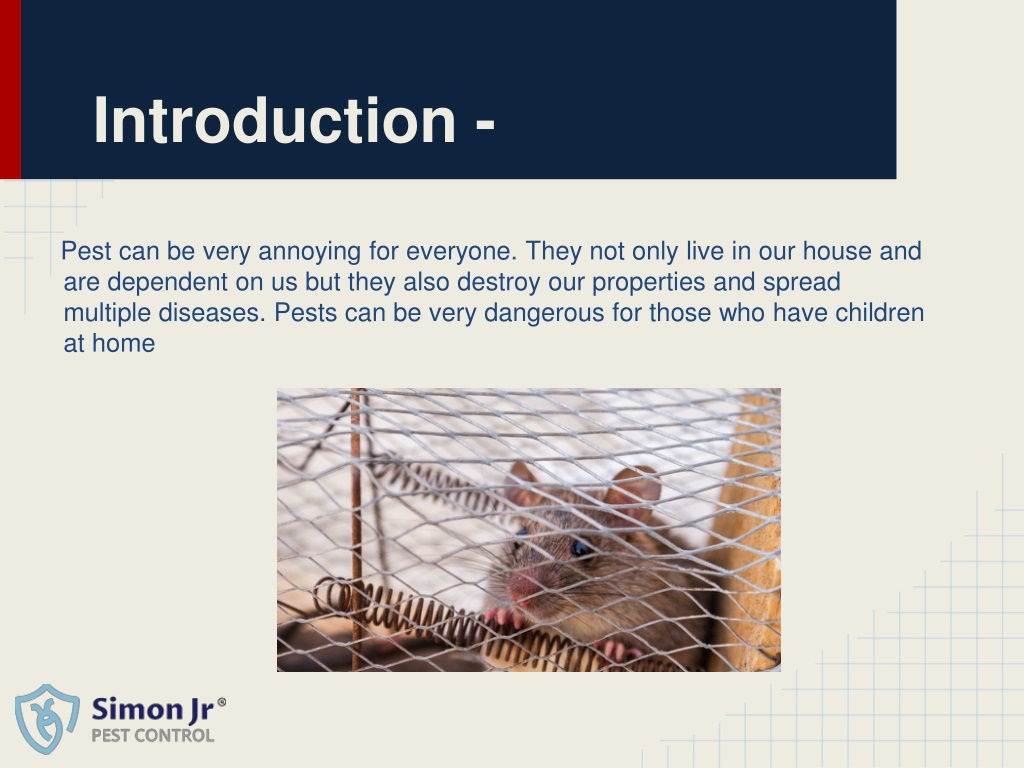 Introduction -

Pest can be very annoying for everyone. They not only live in our house and are dependent on us but they also destroy our properties and spread multiple diseases. Pests can be very dangerous for those who have children at home

Simon Jr®
PEST CONTROL